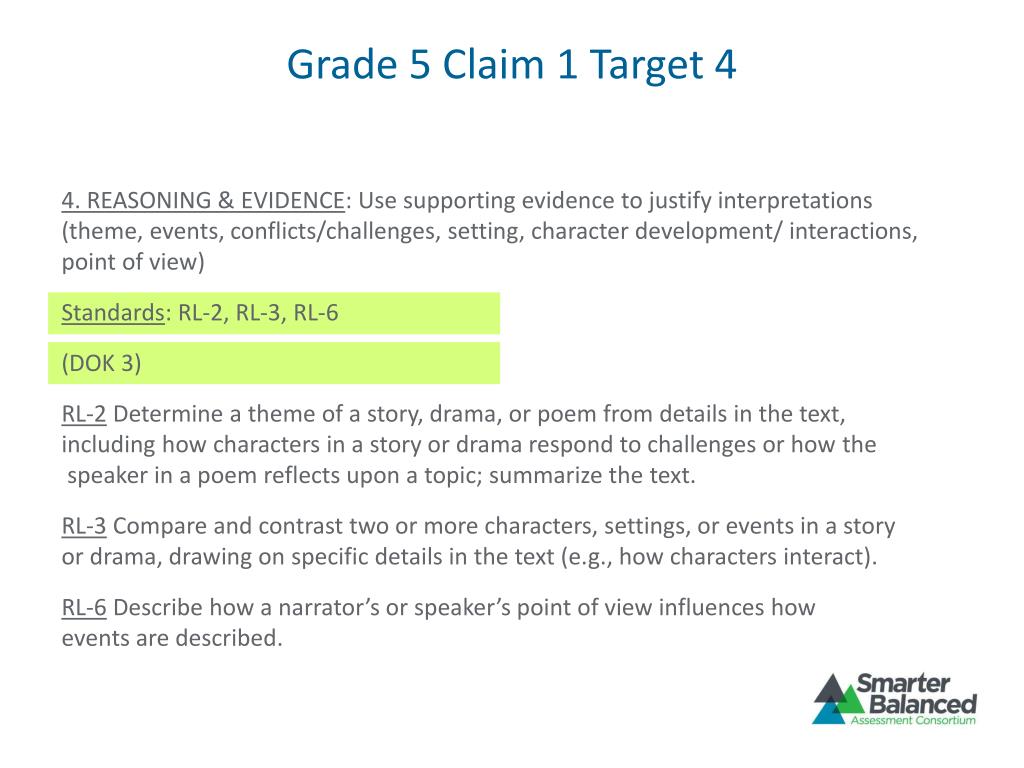 Grade 5 Claim 1 Target 4

4. REASONING & EVIDENCE: Use supporting evidence to justify interpretations (theme, events, conflicts/challenges, setting, character development/ interactions, point of view)

Standards: RL-2, RL-3, RL-6

(DOK 3)

RL-2 Determine a theme of a story, drama, or poem from details in the text, including how characters in a story or drama respond to challenges or how the speaker in a poem reflects upon a topic; summarize the text.

RL-3 Compare and contrast two or more characters, settings, or events in a story or drama, drawing on specific details in the text (e.g., how characters interact).

RL-6 Describe how a narrator's or speaker's point of view influences how events are described.

Smarter Balanced
Assessment Consortium